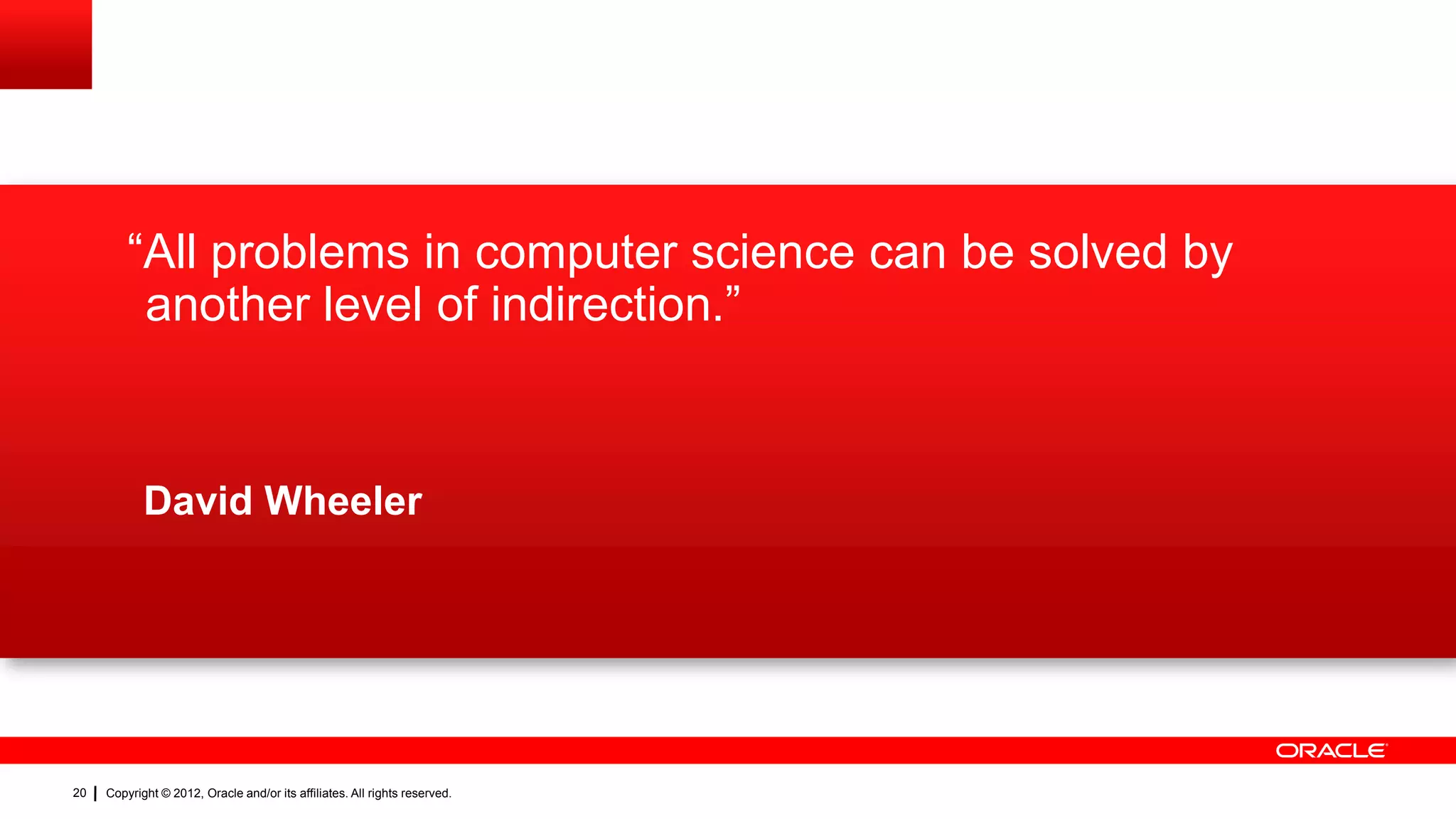 “All problems in computer science can be solved by another level of indirection.”

David Wheeler

ORACLE

20 | Copyright © 2012, Oracle and/or its affiliates. All rights reserved.